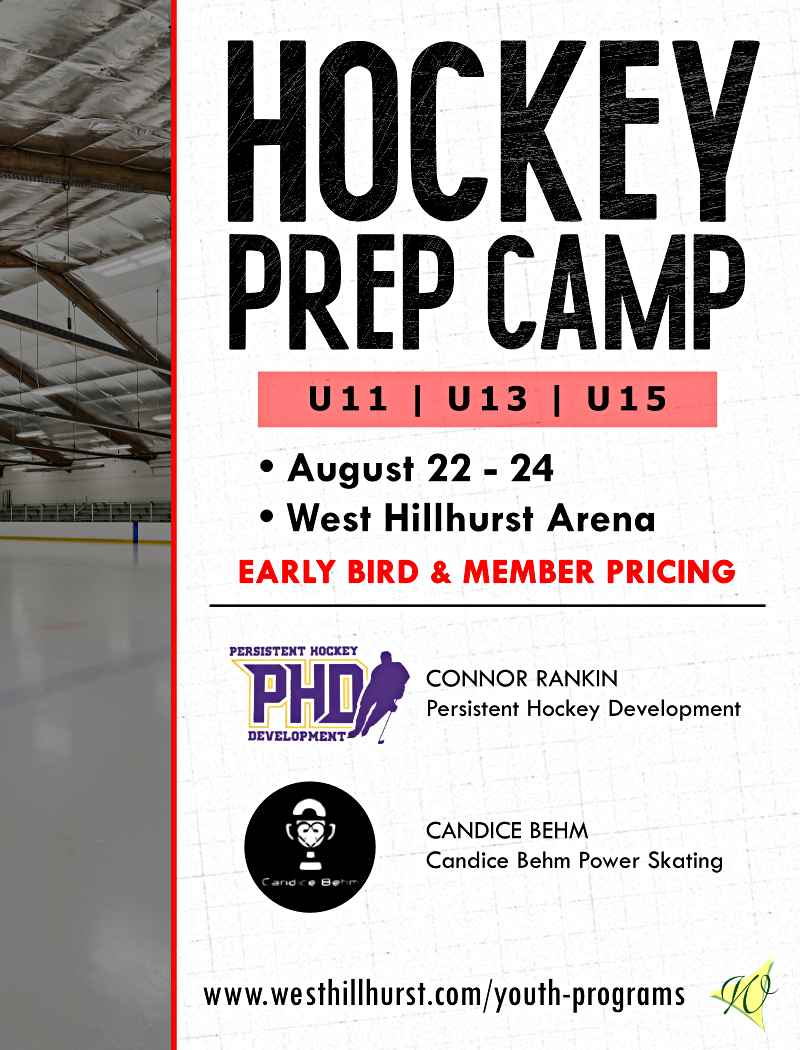 HOCKEY PREP CAMP

U11 | U13 | U15

• August 22 - 24
• West Hillhurst Arena

EARLY BIRD & MEMBER PRICING

PERSISTENT HOCKEY PHD DEVELOPMENT

CONNOR RANKIN
Persistent Hockey Development

Candice Behm

CANDICE BEHM
Candice Behm Power Skating

www.westhillhurst.com/youth-programs

W